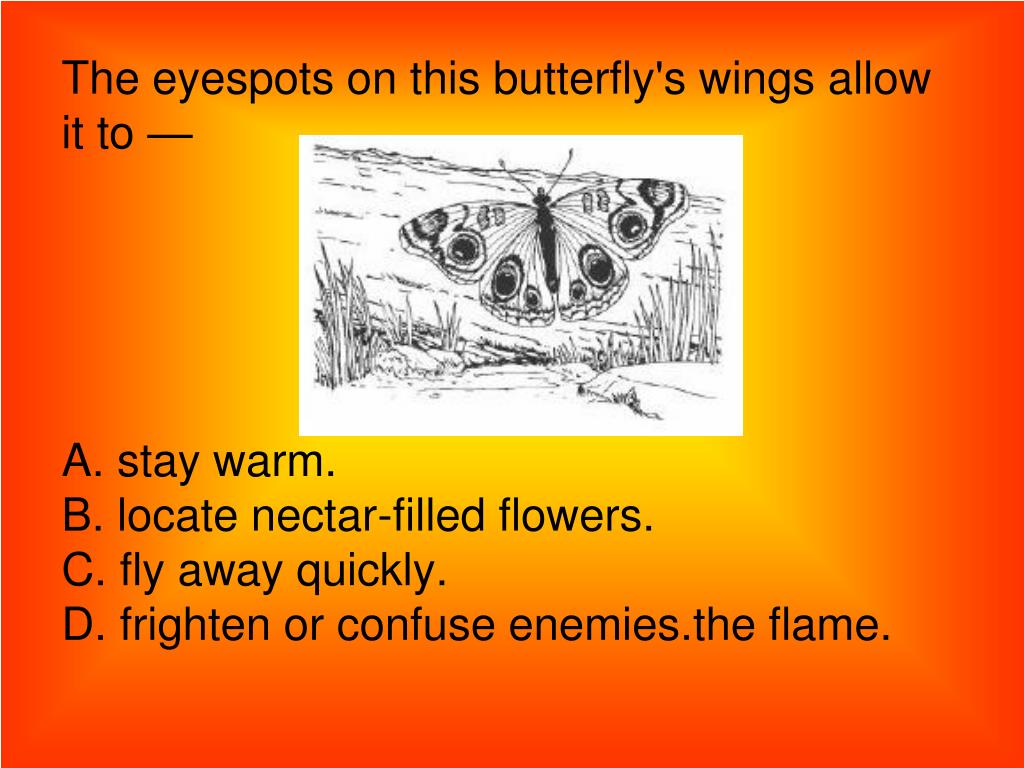 The eyespots on this butterfly's wings allow it to —

A. stay warm.
B. locate nectar-filled flowers.
C. fly away quickly.
D. frighten or confuse enemies.the flame.